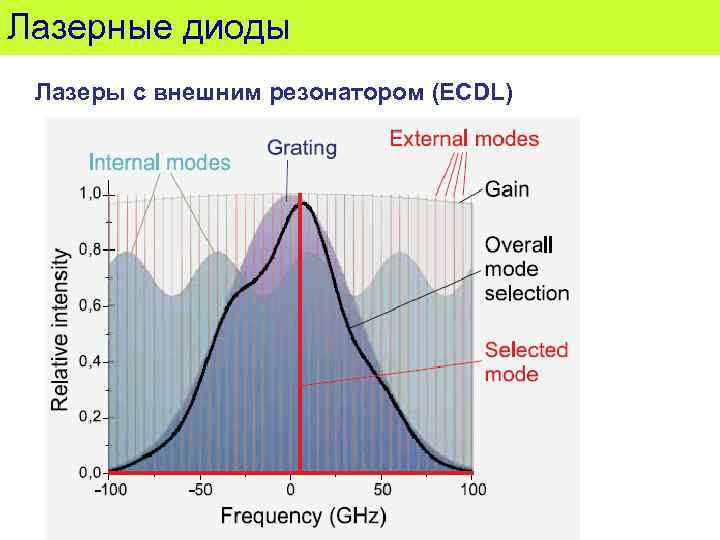 Лазерные диоды

Лазеры с внешним резонатором (ECDL)

Internal modes

Grating

External modes

Gain

Overall mode selection

Selected mode

Relative intensity

1,0
0,8
0,6
0,4
0,2
0,0

-100
-50
0
50
100

Frequency (GHz)